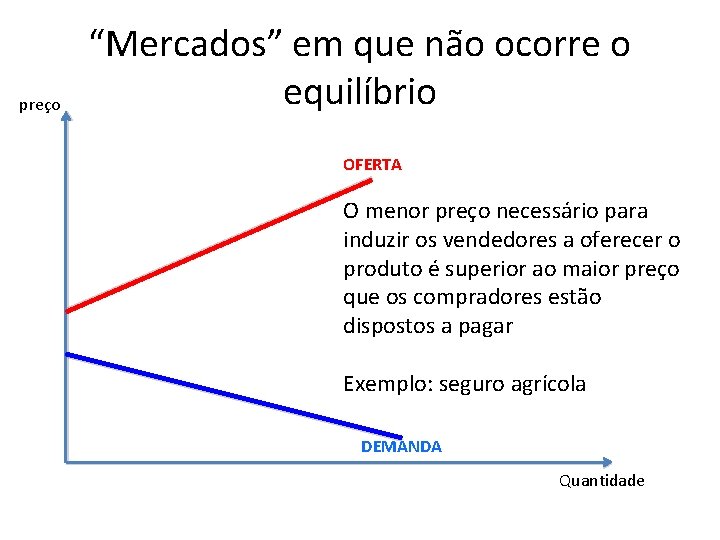 “Mercados” em que não ocorre o equilíbrio

preço

OFERTA

O menor preço necessário para induzir os vendedores a oferecer o produto é superior ao maior preço que os compradores estão dispostos a pagar

Exemplo: seguro agrícola

DEMANDA

Quantidade